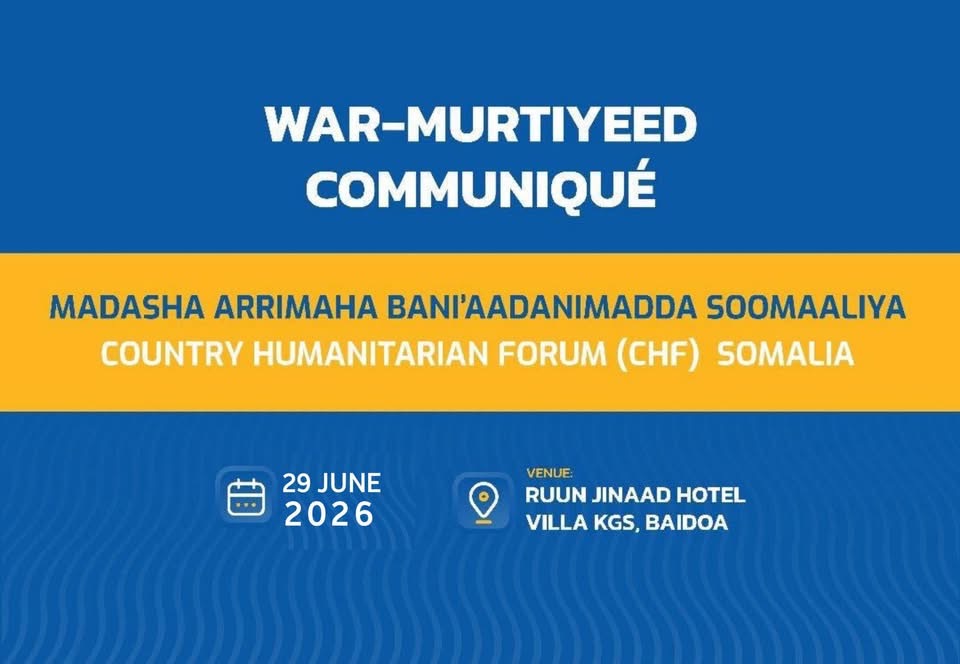 WAR-MURTIYEED
COMMUNIQUÉ

MADASHA ARRIMAHA BANI'AADANIMADDA SOOMAALIYA
COUNTRY HUMANITARIAN FORUM (CHF) SOMALIA

29 JUNE
2026

VENUE:
RUUN JINAAD HOTEL
VILLA KGS, BAIDOA